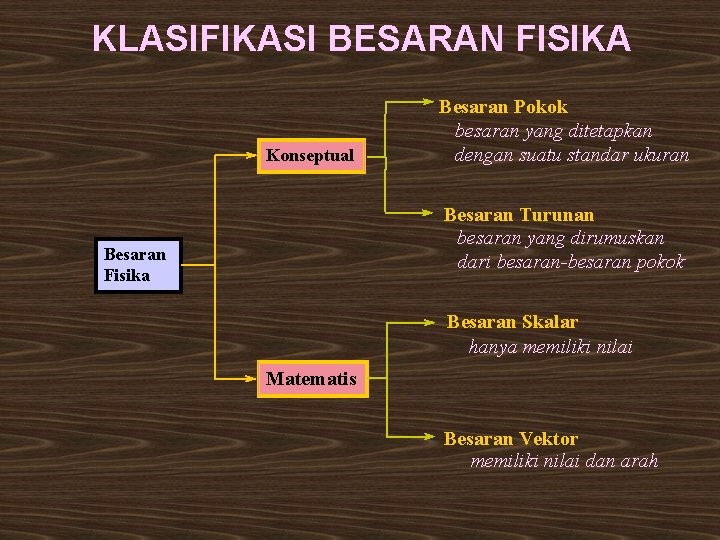 KLASIFIKASI BESARAN FISIKA

Besaran Fisika

Konseptual

Besaran Pokok
besaran yang ditetapkan dengan suatu standar ukuran

Besaran Turunan
besaran yang dirumuskan dari besaran-besaran pokok

Matematis

Besaran Skalar
hanya memiliki nilai

Besaran Vektor
memiliki nilai dan arah